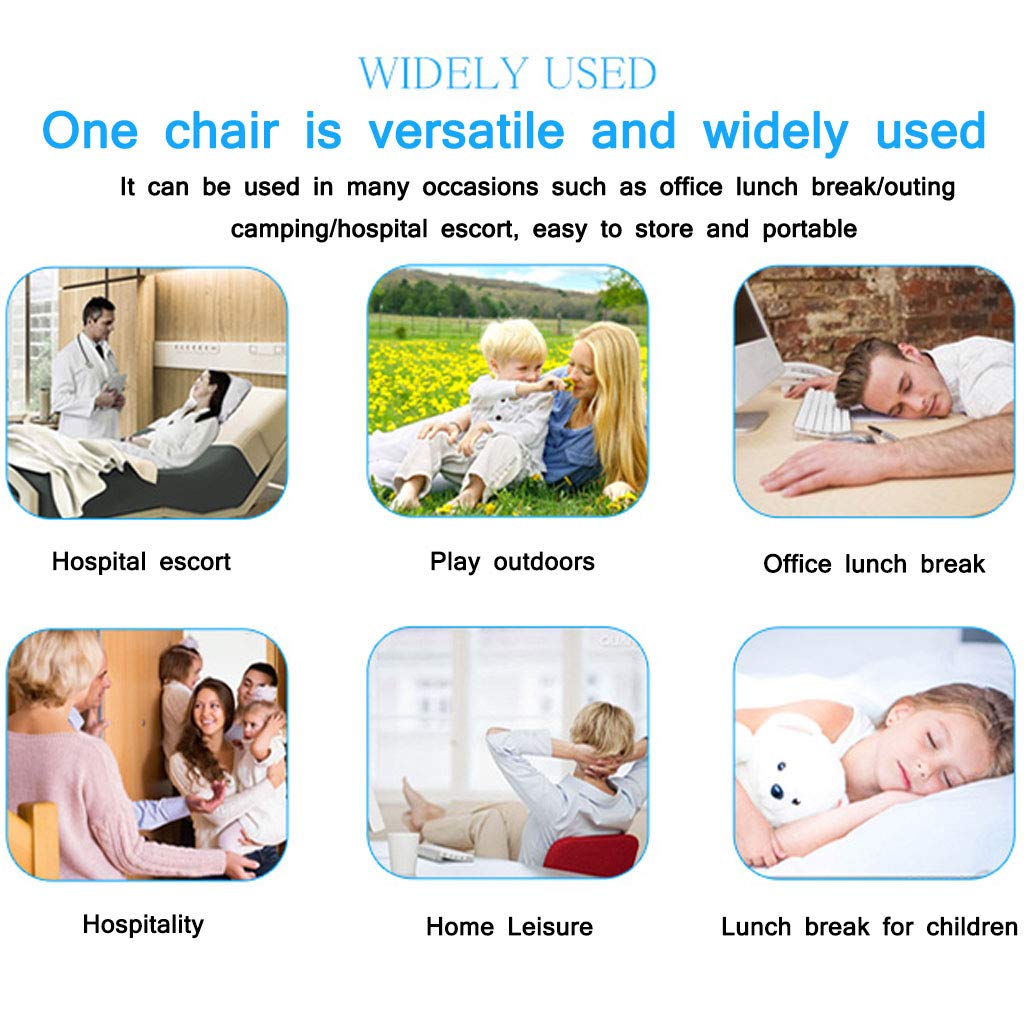 WIDELY USED

One chair is versatile and widely used

It can be used in many occasions such as office lunch break/outing camping/hospital escort, easy to store and portable

Hospital escort

Play outdoors

Office lunch break

Hospitality

Home Leisure

Lunch break for children